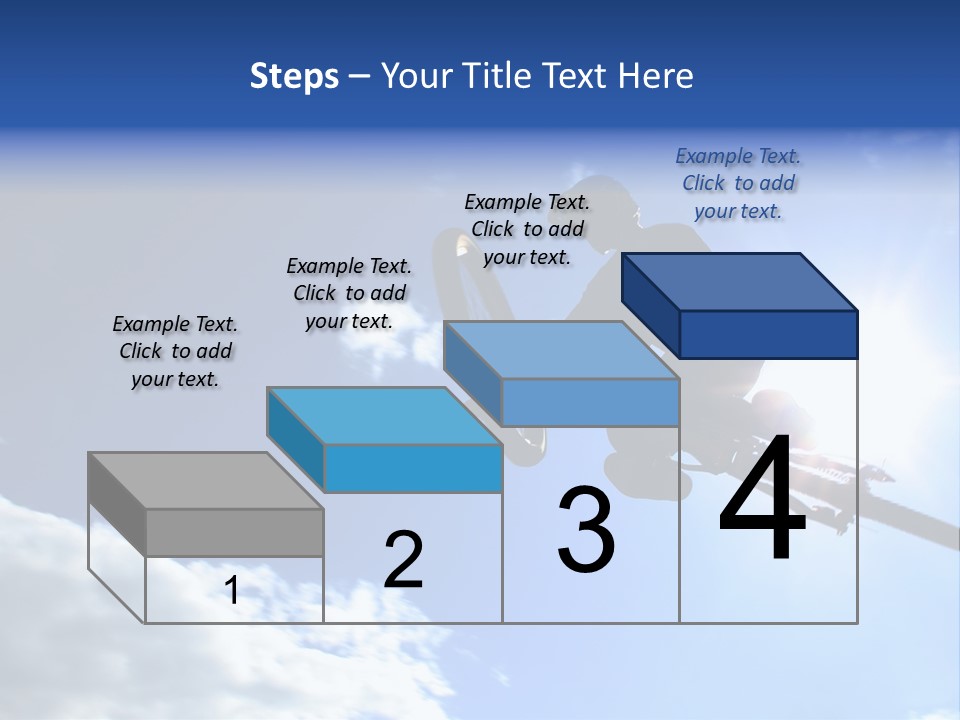 Steps – Your Title Text Here

Example Text. Click to add your text.

Example Text. Click to add your text.

Example Text. Click to add your text.

Example Text. Click to add your text.

1

2

3

4